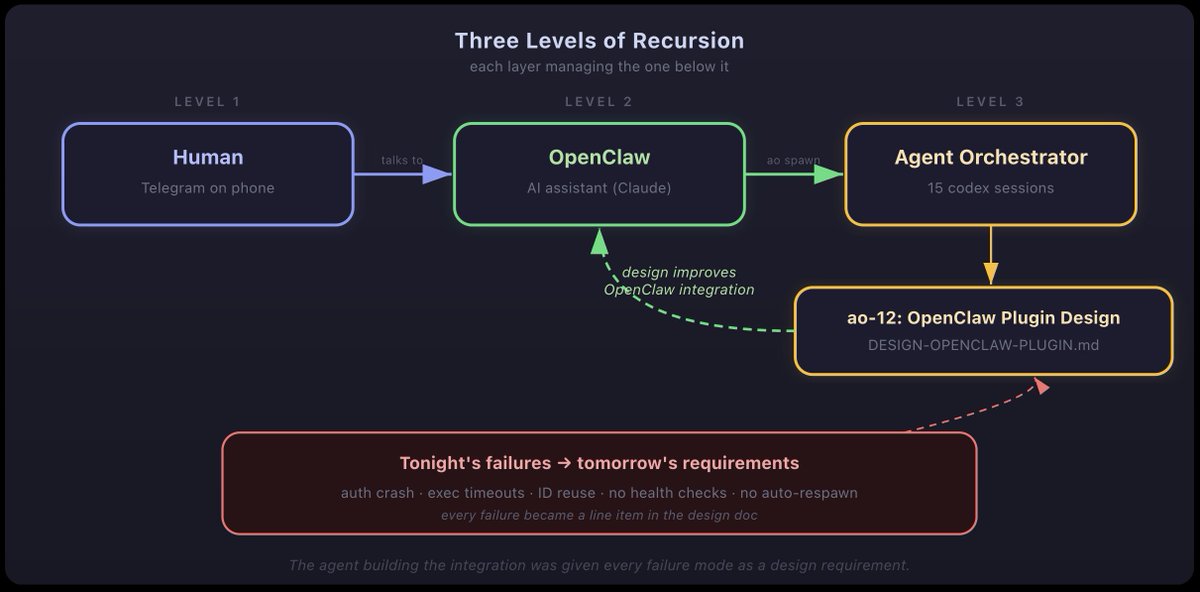 Three Levels of Recursion
each layer managing the one below it

LEVEL 1

Human
Telegram on phone

talks to

LEVEL 2

OpenClaw
AI assistant (Claude)

ao spawn

LEVEL 3

Agent Orchestrator
15 codex sessions

design improves
OpenClaw integration

ao-12: OpenClaw Plugin Design
DESIGN-OPENCLAW-PLUGIN.md

Tonight's failures → tomorrow's requirements
auth crash · exec timeouts · ID reuse · no health checks · no auto-respawn
every failure became a line item in the design doc

The agent building the integration was given every failure mode as a design requirement.